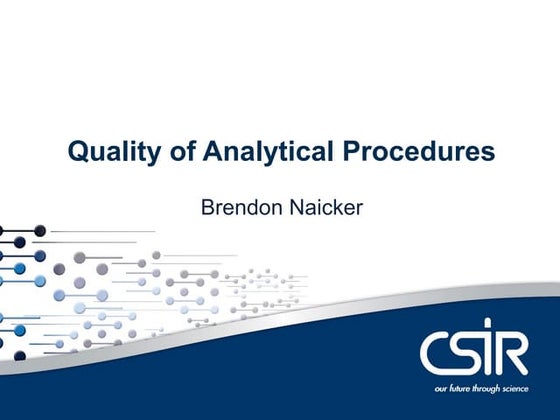 Quality of Analytical Procedures

Brendon Naicker

CSIR
our future through science